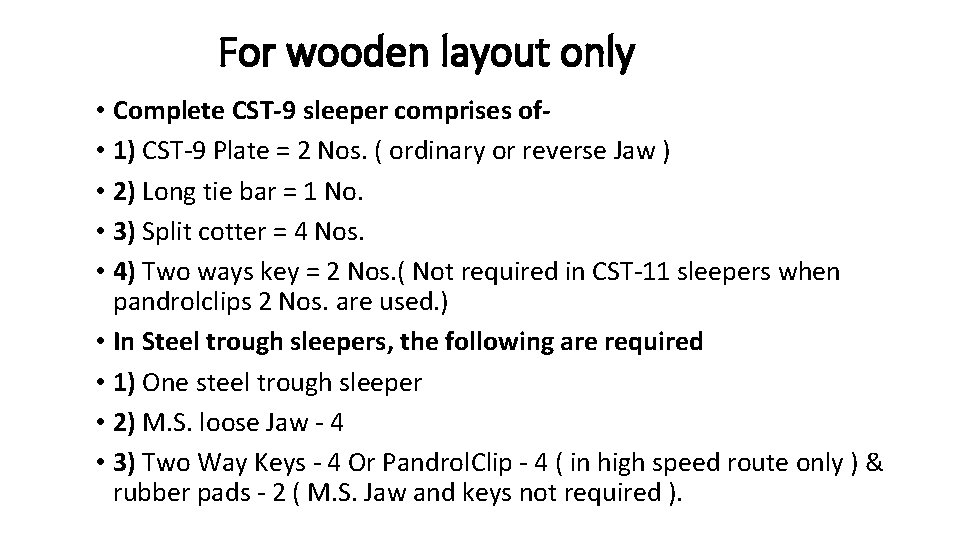 For wooden layout only

• Complete CST-9 sleeper comprises of-
• 1) CST-9 Plate = 2 Nos. ( ordinary or reverse Jaw )
• 2) Long tie bar = 1 No.
• 3) Split cotter = 4 Nos.
• 4) Two ways key = 2 Nos.( Not required in CST-11 sleepers when pandrolclips 2 Nos. are used.)
• In Steel trough sleepers, the following are required
• 1) One steel trough sleeper
• 2) M.S. loose Jaw - 4
• 3) Two Way Keys - 4 Or PandrolClip - 4 ( in high speed route only ) & rubber pads - 2 ( M.S. Jaw and keys not required ).